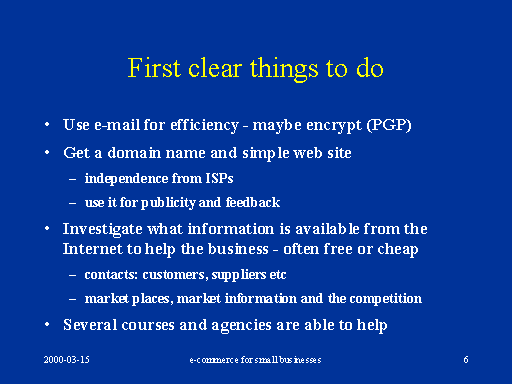 First clear things to do

• Use e-mail for efficiency - maybe encrypt (PGP)

• Get a domain name and simple web site

– independence from ISPs

– use it for publicity and feedback

• Investigate what information is available from the Internet to help the business - often free or cheap

– contacts: customers, suppliers etc

– market places, market information and the competition

• Several courses and agencies are able to help

2000-03-15

e-commerce for small businesses

6